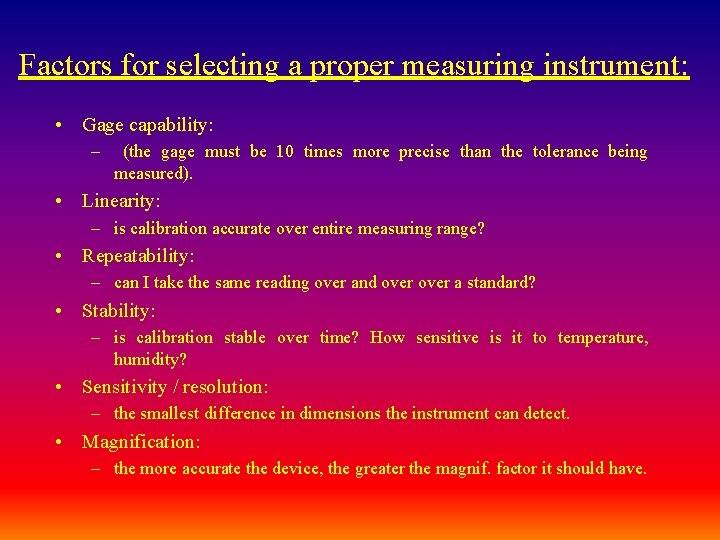 Factors for selecting a proper measuring instrument:

• Gage capability:
– (the gage must be 10 times more precise than the tolerance being measured).

• Linearity:
– is calibration accurate over entire measuring range?

• Repeatability:
– can I take the same reading over and over over a standard?

• Stability:
– is calibration stable over time? How sensitive is it to temperature, humidity?

• Sensitivity / resolution:
– the smallest difference in dimensions the instrument can detect.

• Magnification:
– the more accurate the device, the greater the magnif. factor it should have.